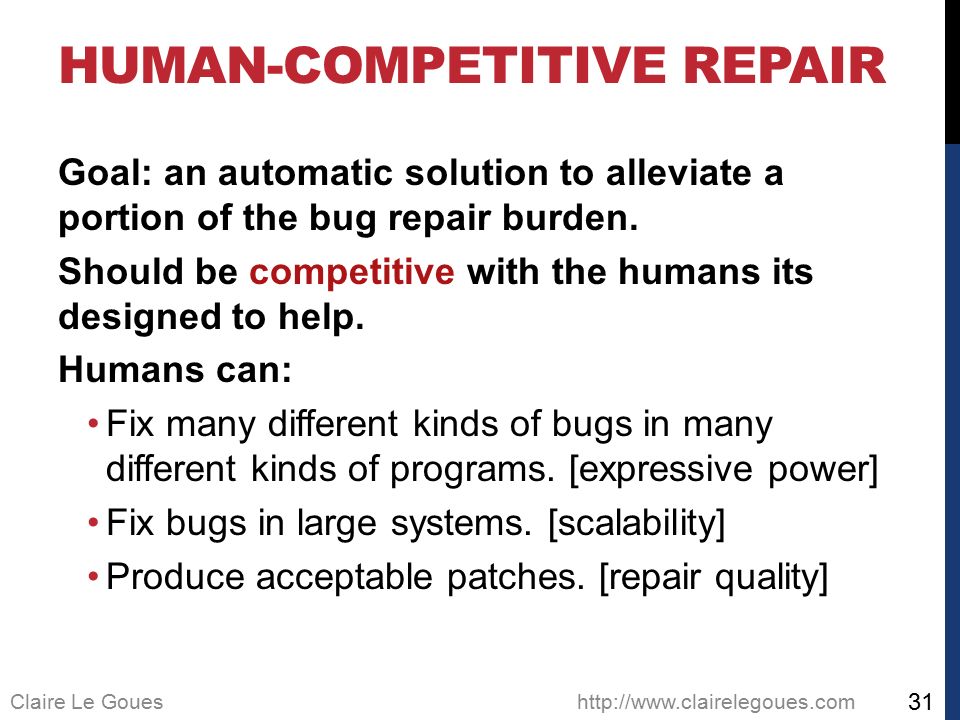 HUMAN-COMPETITIVE REPAIR

Goal: an automatic solution to alleviate a portion of the bug repair burden.

Should be competitive with the humans its designed to help.

Humans can:

• Fix many different kinds of bugs in many different kinds of programs. [expressive power]

• Fix bugs in large systems. [scalability]

• Produce acceptable patches. [repair quality]

Claire Le Goues

http://www.clairelegoues.com

31